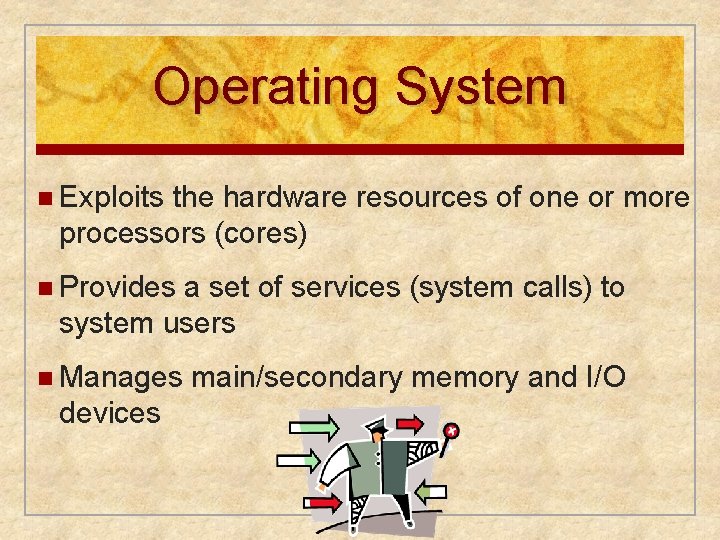 Operating System

Exploits the hardware resources of one or more processors (cores)

Provides a set of services (system calls) to system users

Manages main/secondary memory and I/O devices